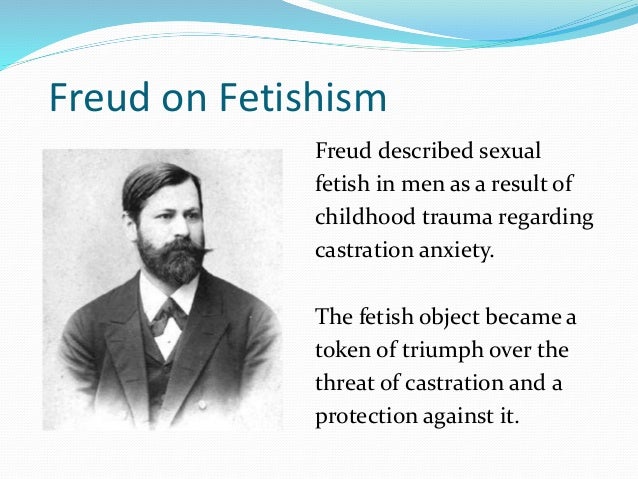 Freud on Fetishism

Freud described sexual fetish in men as a result of childhood trauma regarding castration anxiety.

The fetish object became a token of triumph over the threat of castration and a protection against it.